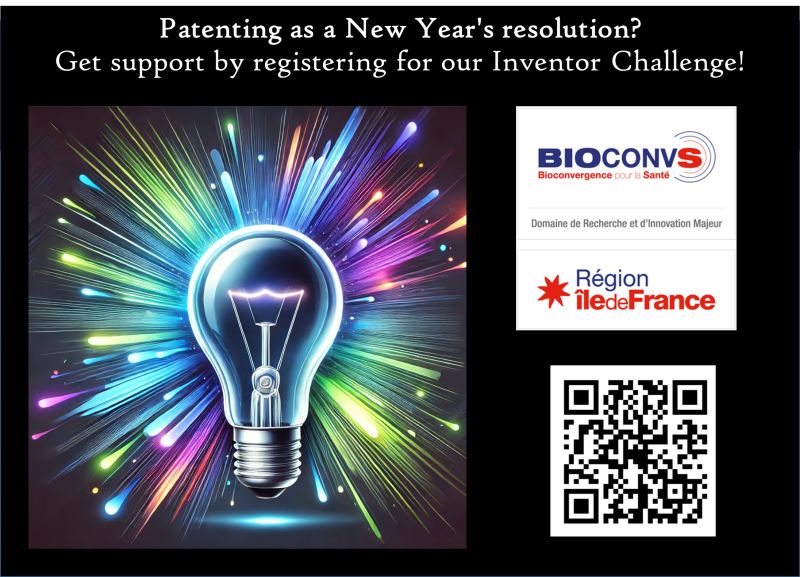 Patenting as a New Year's resolution?
Get support by registering for our Inventor Challenge!

BIOCONVS
Bioconvergence pour la Santé

Domaine de Recherche et d'Innovation Majeur

Région
îledeFrance